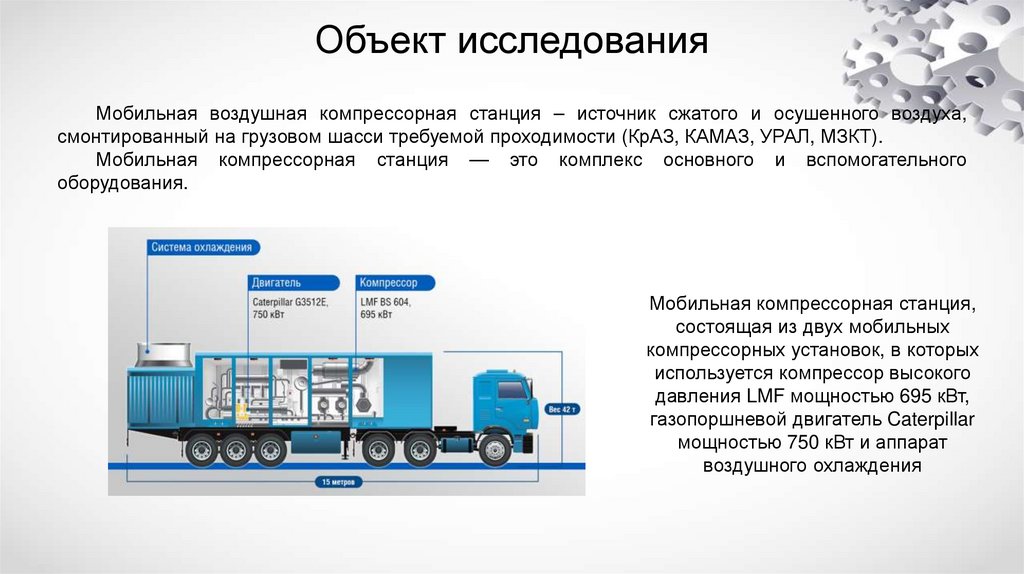 Объект исследования

Мобильная воздушная компрессорная станция – источник сжатого и осушенного воздуха, смонтированный на грузовом шасси требуемой проходимости (КрАЗ, КАМАЗ, УРАЛ, МЗКТ).

Мобильная компрессорная станция — это комплекс основного и вспомогательного оборудования.

Система охлаждения

Двигатель
Caterpillar G3512E, 750 кВт

Компрессор
LMF BS 604, 695 кВт

Вес 42 т

15 метров

Мобильная компрессорная станция, состоящая из двух мобильных компрессорных установок, в которых используется компрессор высокого давления LMF мощностью 695 кВт, газопоршневой двигатель Caterpillar мощностью 750 кВт и аппарат воздушного охлаждения